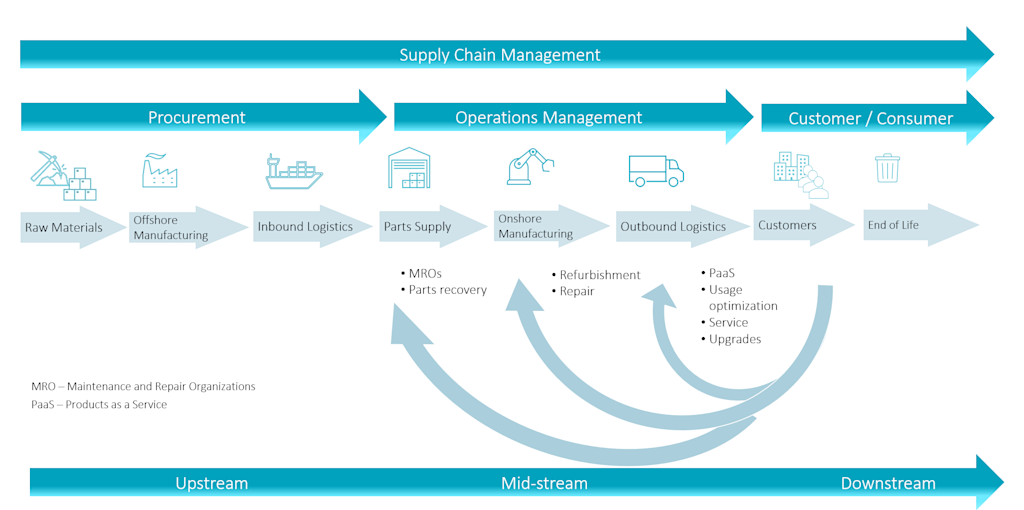 Supply Chain Management

Procurement

Operations Management

Customer / Consumer

Raw Materials

Offshore Manufacturing

Inbound Logistics

Parts Supply

Onshore Manufacturing

Outbound Logistics

Customers

End of Life

• MROs
• Parts recovery

• Refurbishment
• Repair

• PaaS
• Usage optimization
• Service
• Upgrades

MRO – Maintenance and Repair Organizations
PaaS – Products as a Service

Upstream

Mid-stream

Downstream